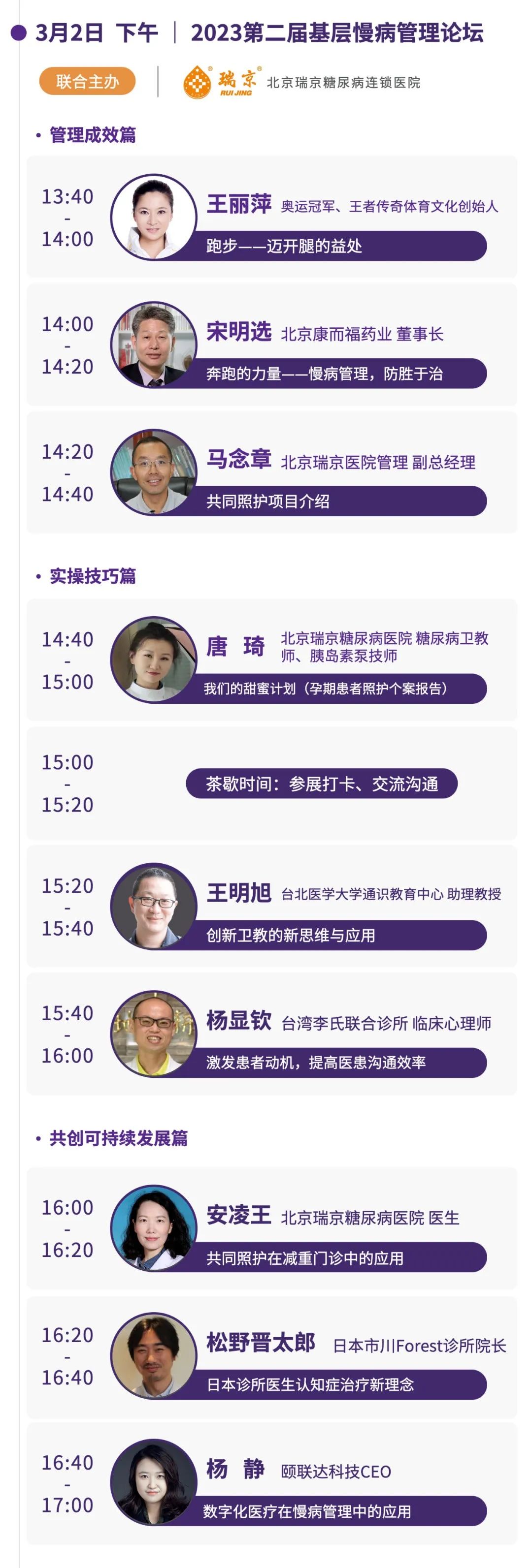 3月2日 下午 | 2023第二届基层慢病管理论坛

联合主办

瑞京 RUI JING 北京瑞京糖尿病连锁医院

• 管理成效篇

13:40 - 14:00
王丽萍 奥运冠军、王者传奇体育文化创始人
跑步——迈开腿的益处

14:00 - 14:20
宋明选 北京康而福药业 董事长
奔跑的力量——慢病管理，防胜于治

14:20 - 14:40
马念章 北京瑞京医院管理 副总经理
共同照护项目介绍

• 实操技巧篇

14:40 - 15:00
唐 琦 北京瑞京糖尿病医院 糖尿病卫教师、胰岛素泵技师
我们的甜蜜计划（孕期患者照护个案报告）

15:00 - 15:20
茶歇时间：参展打卡、交流沟通

15:20 - 15:40
王明旭 台北医学大学通识教育中心 助理教授
创新卫教的新思维与应用

15:40 - 16:00
杨显钦 台湾李氏联合诊所 临床心理师
激发患者动机，提高医患沟通效率

• 共创可持续发展篇

16:00 - 16:20
安凌王 北京瑞京糖尿病医院 医生
共同照护在减重门诊中的应用

16:20 - 16:40
松野晋太郎 日本市川Forest诊所院长
日本诊所医生认知症治疗新理念

16:40 - 17:00
杨 静 颐联达科技CEO
数字化医疗在慢病管理中的应用